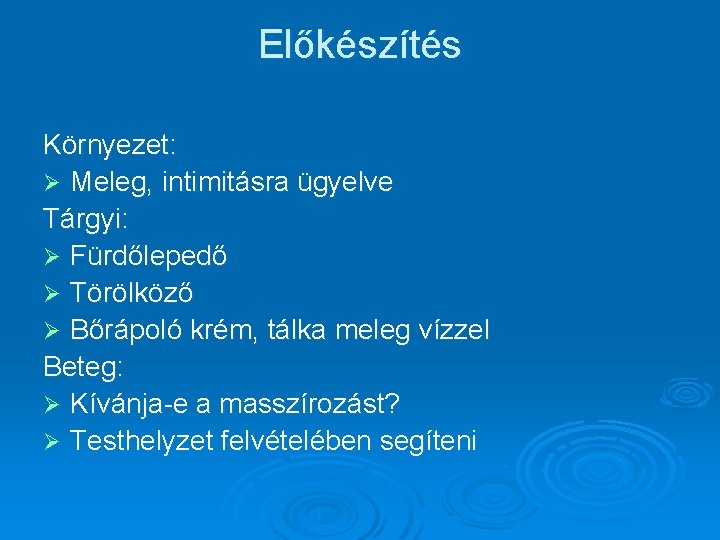 Előkészítés

Környezet:
➢ Meleg, intimitásra ügyelve
Tárgyi:
➢ Fürdőlepedő
➢ Törölköző
➢ Bőrápoló krém, tálka meleg vízzel
Beteg:
➢ Kívánja-e a masszírozást?
➢ Testhelyzet felvételében segíteni